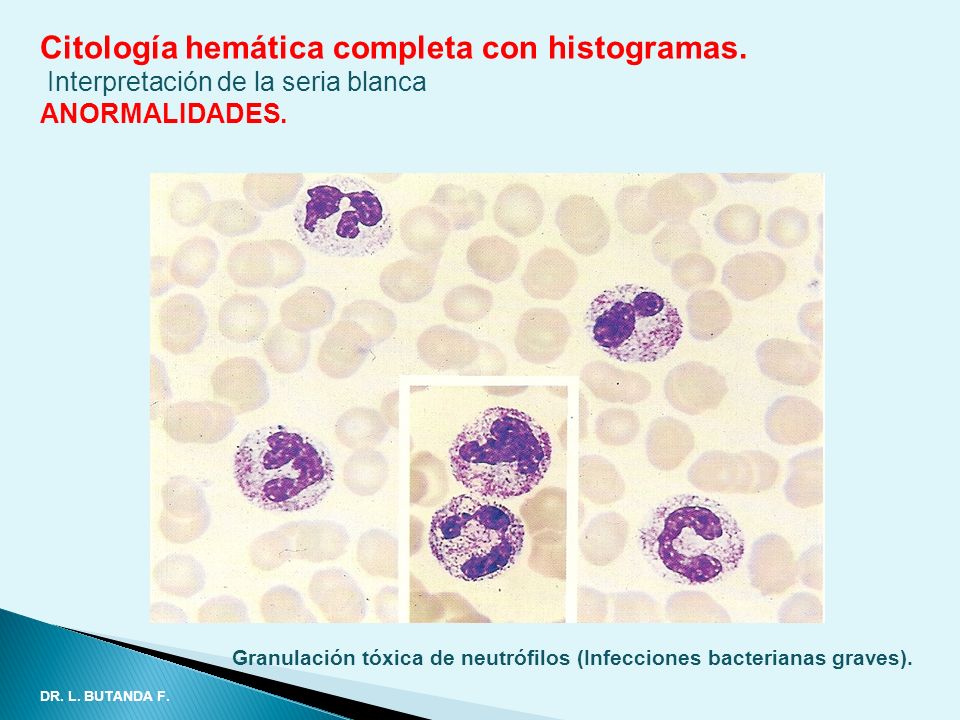 Citología hemática completa con histogramas.
Interpretación de la seria blanca
ANORMALIDADES.

Granulación tóxica de neutrófilos (Infecciones bacterianas graves).

DR. L. BUTANDA F.